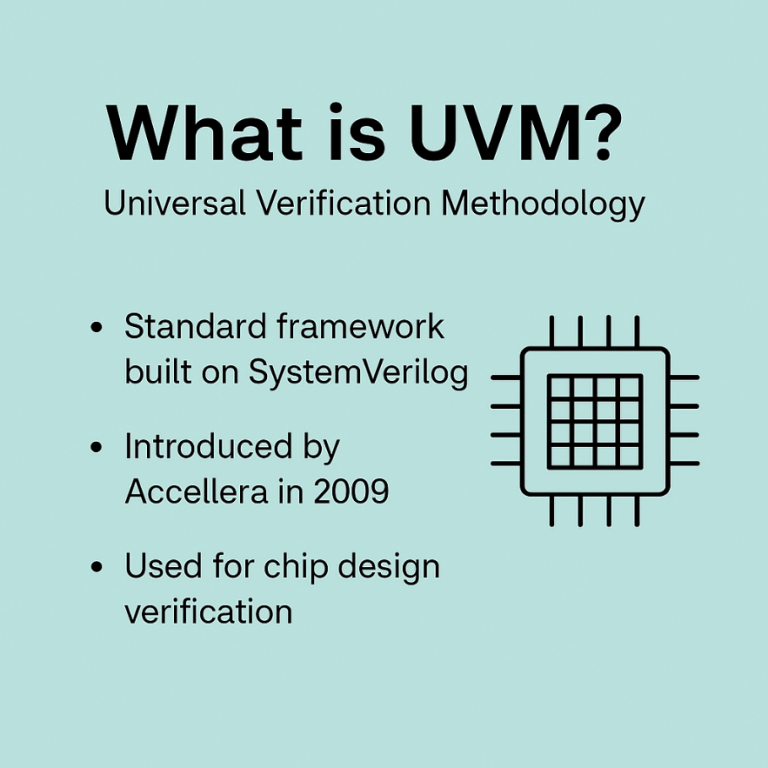 What is UVM?

Universal Verification Methodology

• Standard framework built on SystemVerilog

• Introduced by Accellera in 2009

• Used for chip design verification